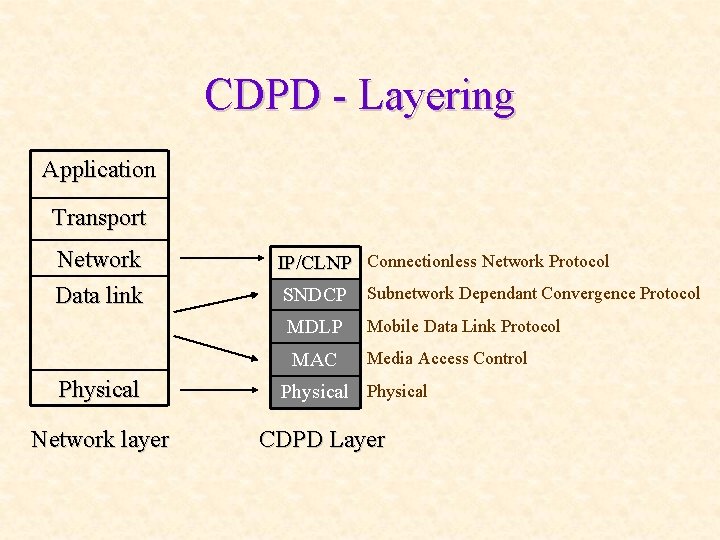 CDPD - Layering

Application
Transport
Network
Data link
Physical

Network layer

IP/CLNP
SNDCP
MDLP
MAC
Physical

CDPD Layer

Connectionless Network Protocol
Subnetwork Dependant Convergence Protocol
Mobile Data Link Protocol
Media Access Control
Physical